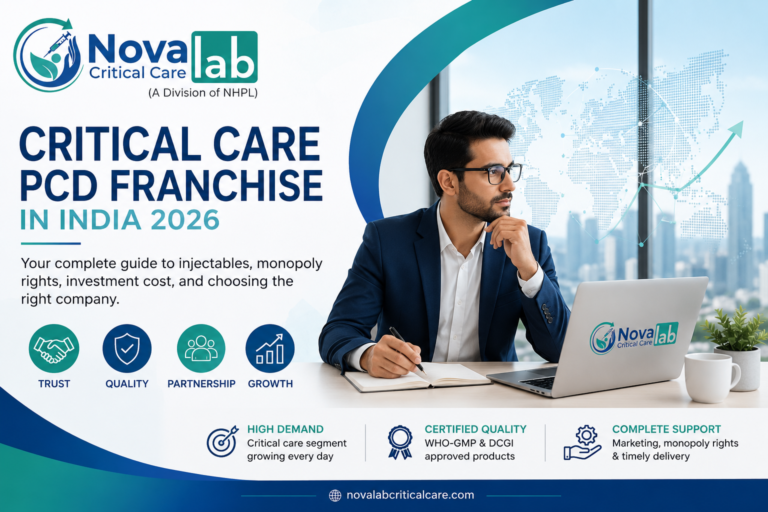 Nova lab
Critical Care
(A Division of NHPL)

CRITICAL CARE PCD FRANCHISE
IN INDIA 2026

Your complete guide to injectables, monopoly rights, investment cost, and choosing the right company.

TRUST
QUALITY
PARTNERSHIP
GROWTH

Nova lab
Critical Care

HIGH DEMAND
Critical care segment growing every day

CERTIFIED QUALITY
WHO-GMP & DCGI approved products

COMPLETE SUPPORT
Marketing, monopoly rights & timely delivery

novalabcriticalcare.com